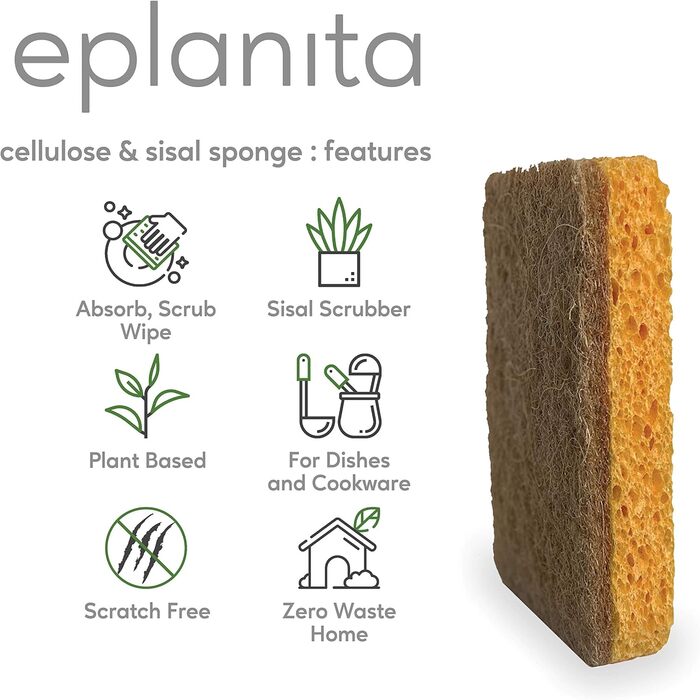 eplanıta

cellulose & sisal sponge : features

Absorb, Scrub Wipe

Sisal Scrubber

Plant Based

For Dishes and Cookware

Scratch Free

Zero Waste Home